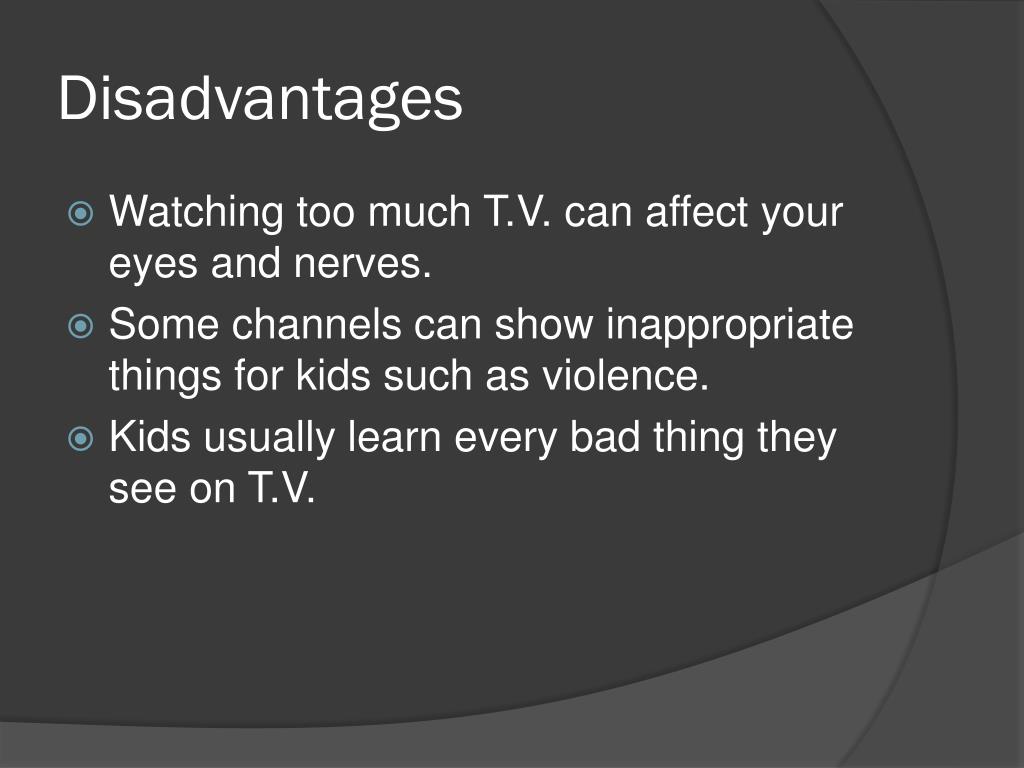 Disadvantages

Watching too much T.V. can affect your eyes and nerves.

Some channels can show inappropriate things for kids such as violence.

Kids usually learn every bad thing they see on T.V.